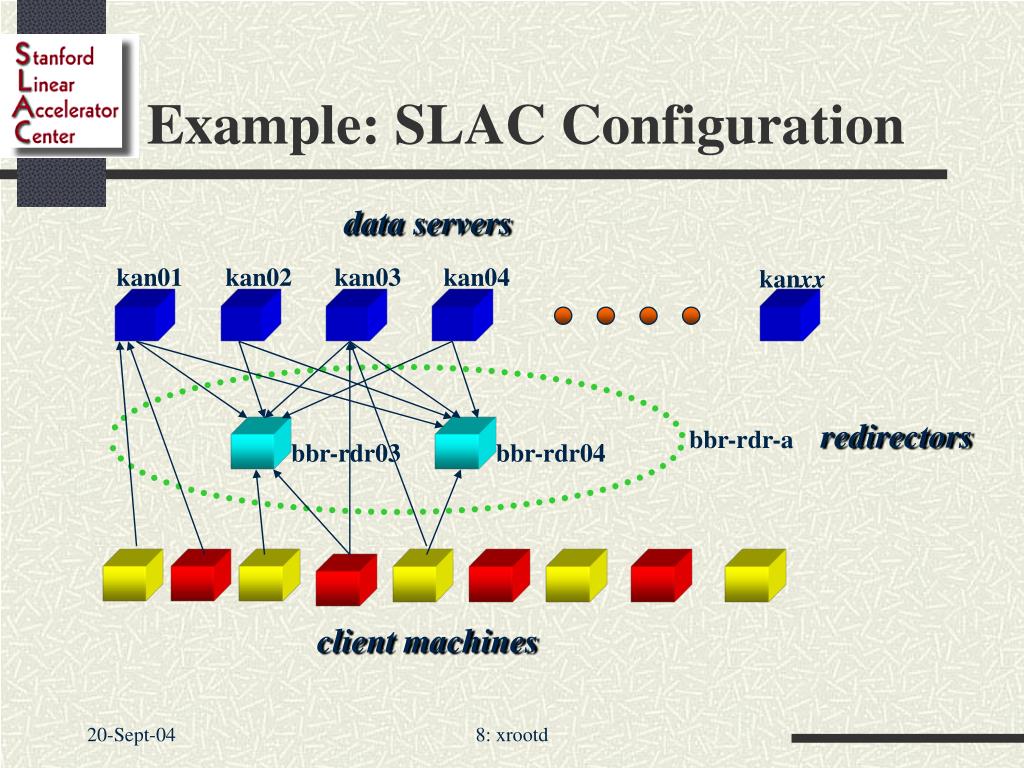 Stanford
Linear
Accelerator
Center

Example: SLAC Configuration

data servers

kan01 kan02 kan03 kan04 kanxx

bbr-rdr03 bbr-rdr04 bbr-rdr-a redirectors

client machines

20-Sept-04 8: xrootd